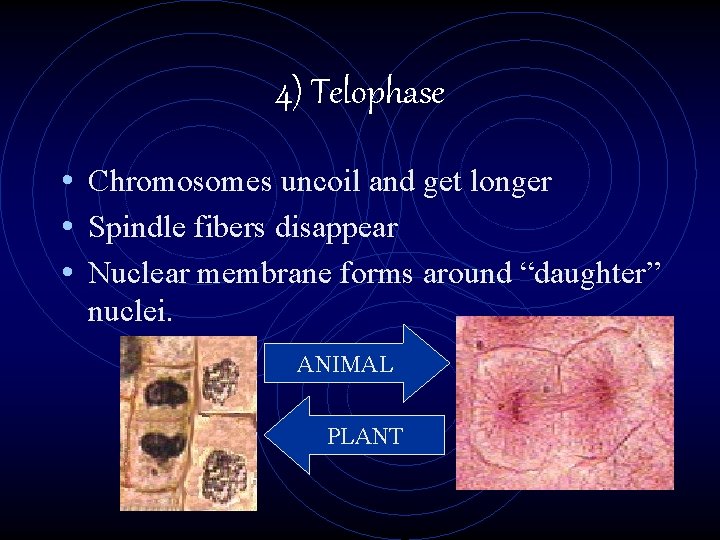 4) Telophase

• Chromosomes uncoil and get longer
• Spindle fibers disappear
• Nuclear membrane forms around "daughter" nuclei.

ANIMAL

PLANT